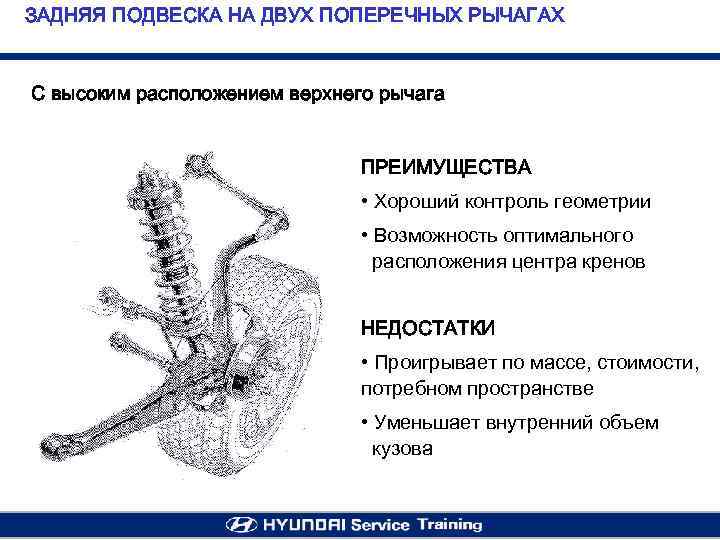 ЗАДНЯЯ ПОДВЕСКА НА ДВУХ ПОПЕРЕЧНЫХ РЫЧАГАХ

С высоким расположением верхнего рычага

ПРЕИМУЩЕСТВА

• Хороший контроль геометрии

• Возможность оптимального расположения центра кренов

НЕДОСТАТКИ

• Проигрывает по массе, стоимости, потребном пространстве

• Уменьшает внутренний объем кузова

HYUNDAI Service Training